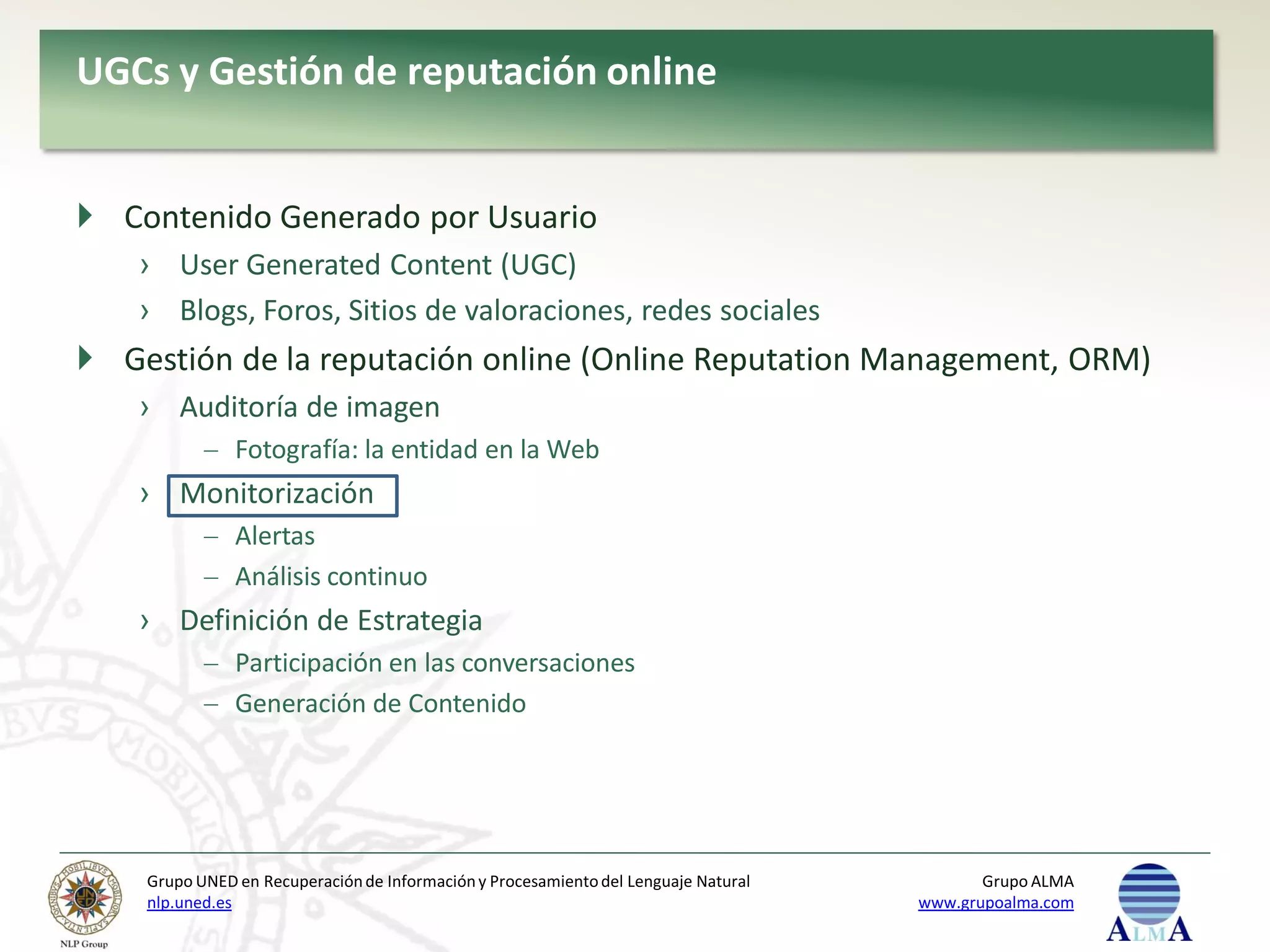 UGCs y Gestión de reputación online

Contenido Generado por Usuario

› User Generated Content (UGC)

› Blogs, Foros, Sitios de valoraciones, redes sociales

Gestión de la reputación online (Online Reputation Management, ORM)

› Auditoría de imagen

– Fotografía: la entidad en la Web

› Monitorización

– Alertas

– Análisis continuo

› Definición de Estrategia

– Participación en las conversaciones

– Generación de Contenido

NLP Group

Grupo UNED en Recuperación de Información y Procesamiento del Lenguaje Natural
nlp.uned.es

Grupo ALMA
www.grupoalma.com

ALMA